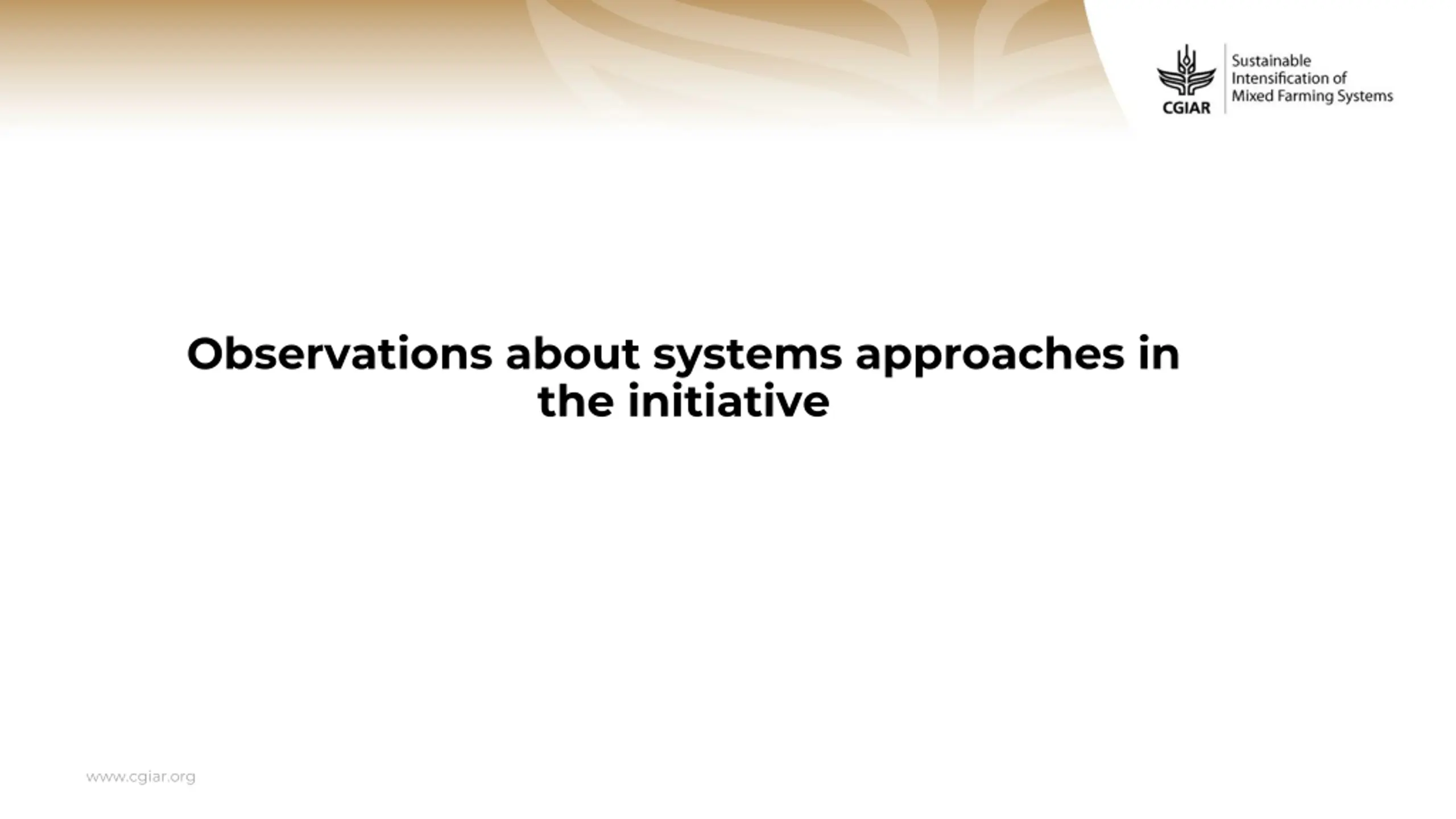 CGIAR

Sustainable Intensification of Mixed Farming Systems

Observations about systems approaches in the initiative

www.cgiar.org